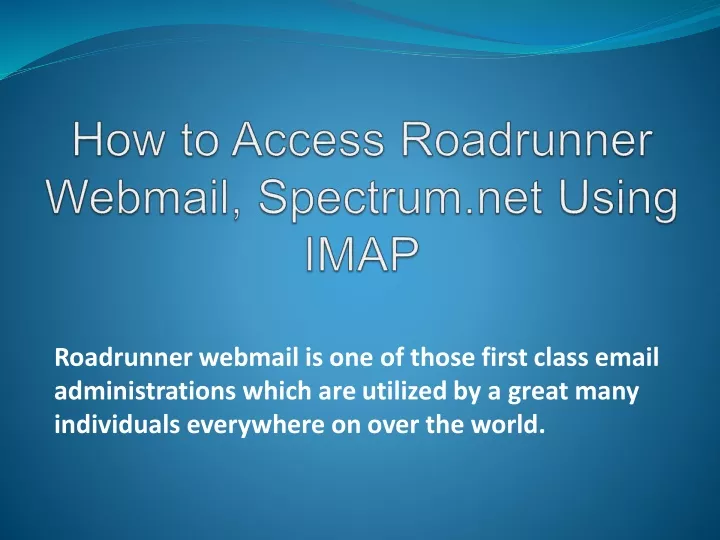 How to Access Roadrunner Webmail, Spectrum.net Using IMAP

Roadrunner webmail is one of those first class email administrations which are utilized by a great many individuals everywhere on over the world.